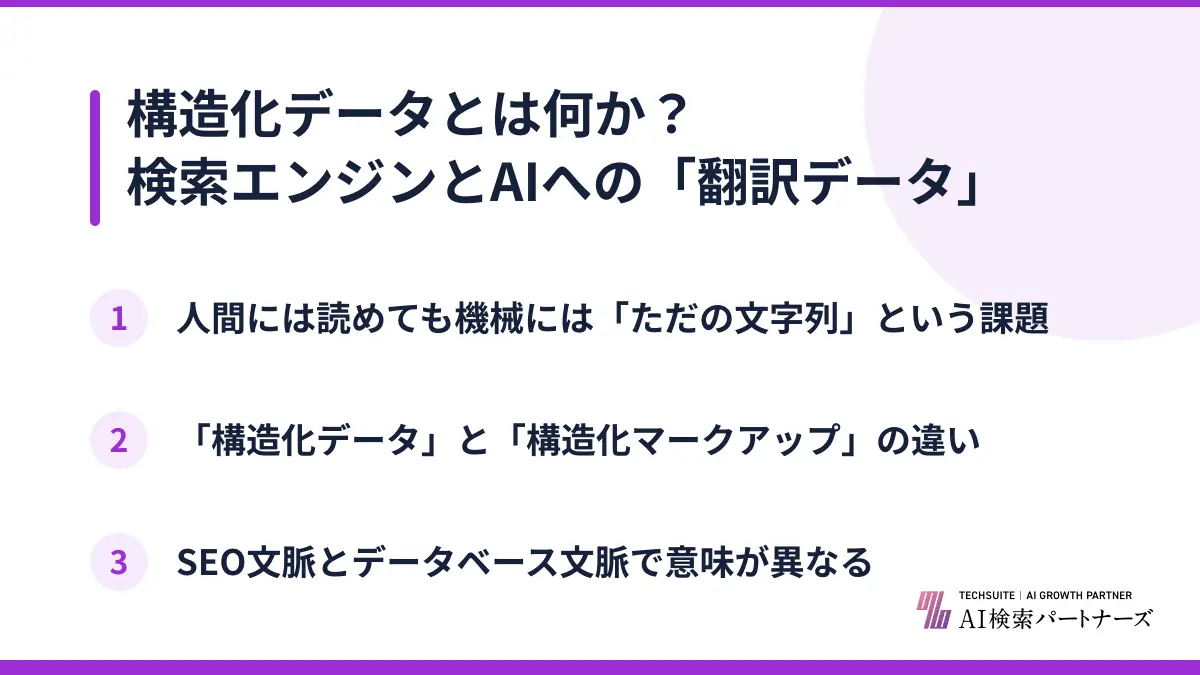 構造化データとは何か？
検索エンジンとAIへの「翻訳データ」

1 人間には読めても機械には「ただの文字列」という課題

2 「構造化データ」と「構造化マークアップ」の違い

3 SEO文脈とデータベース文脈で意味が異なる

TECHSUITE | AI GROWTH PARTNER
AI検索パートナーズ